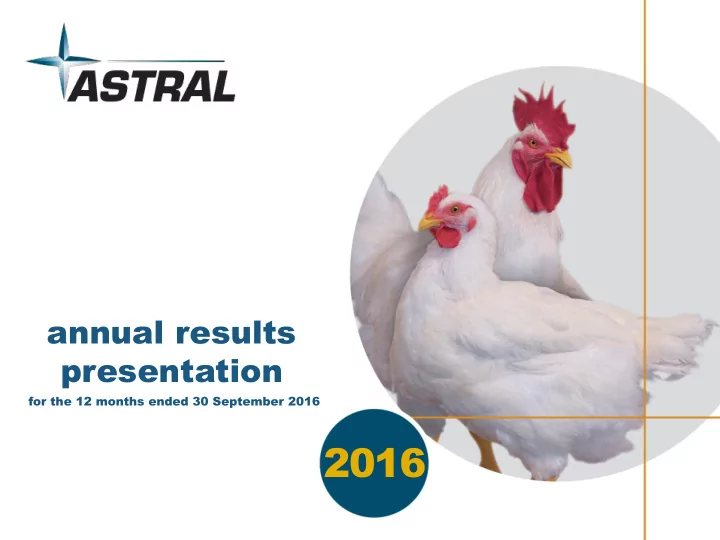 ASTRAL

annual results presentation

for the 12 months ended 30 September 2016

2016